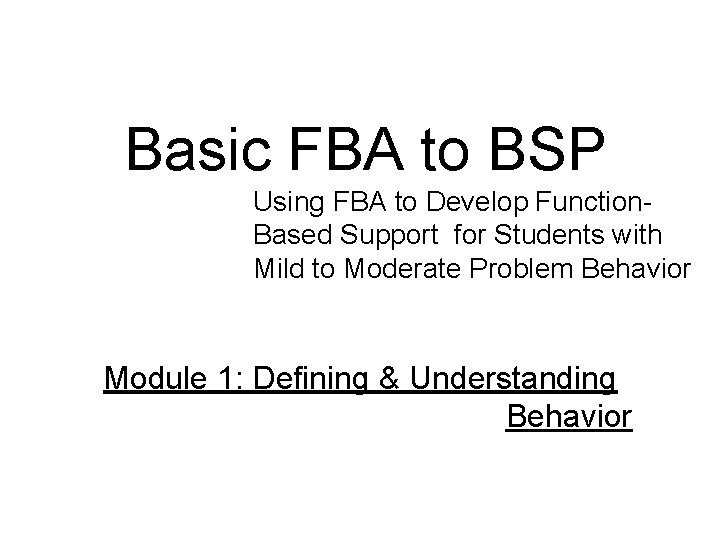 Basic FBA to BSP

Using FBA to Develop Function-Based Support for Students with Mild to Moderate Problem Behavior

Module 1: Defining & Understanding Behavior